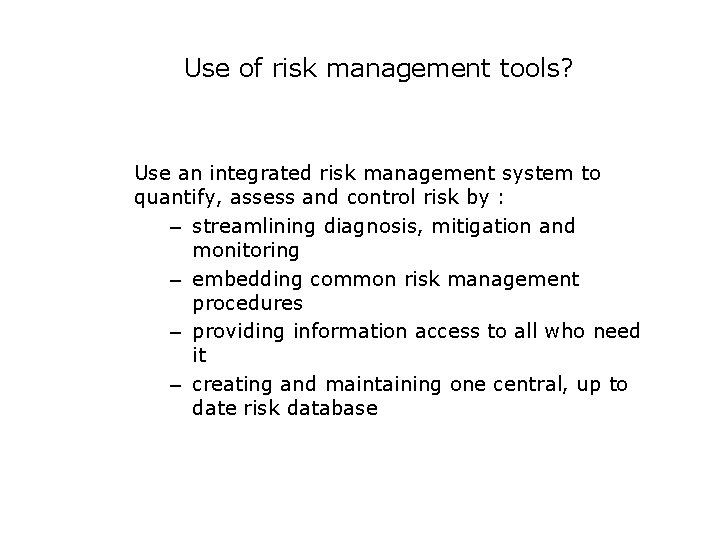 Use of risk management tools?

Use an integrated risk management system to quantify, assess and control risk by :

– streamlining diagnosis, mitigation and monitoring
– embedding common risk management procedures
– providing information access to all who need it
– creating and maintaining one central, up to date risk database